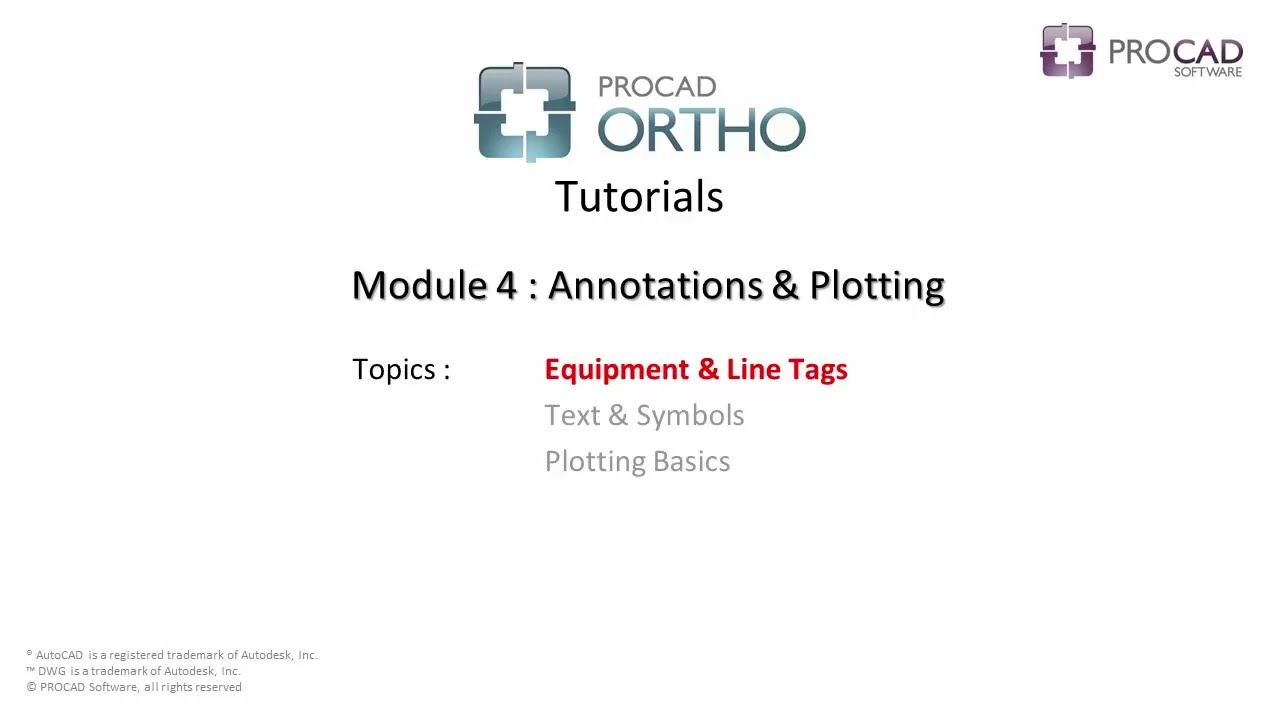 PROCAD SOFTWARE

PROCAD ORTHO

Tutorials

Module 4 : Annotations & Plotting

Topics : Equipment & Line Tags
Text & Symbols
Plotting Basics

® AutoCAD is a registered trademark of Autodesk, Inc.
™ DWG is a trademark of Autodesk, Inc.
© PROCAD Software, all rights reserved